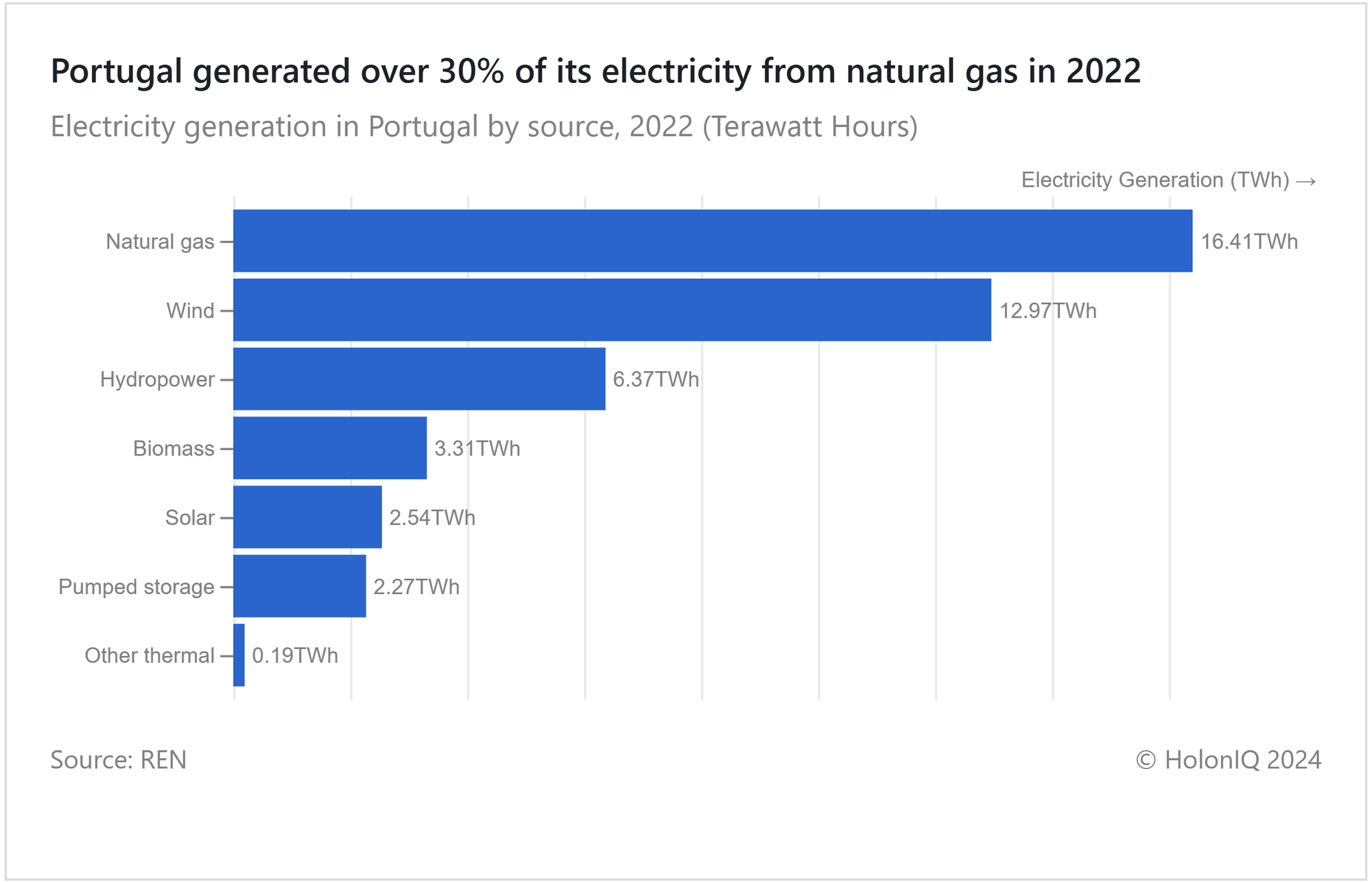 Portugal generated over 30% of its electricity from natural gas in 2022

Electricity generation in Portugal by source, 2022 (Terawatt Hours)

Electricity Generation (TWh) →

Natural gas 16.41TWh
Wind 12.97TWh
Hydropower 6.37TWh
Biomass 3.31TWh
Solar 2.54TWh
Pumped storage 2.27TWh
Other thermal 0.19TWh

Source: REN

© HolonIQ 2024